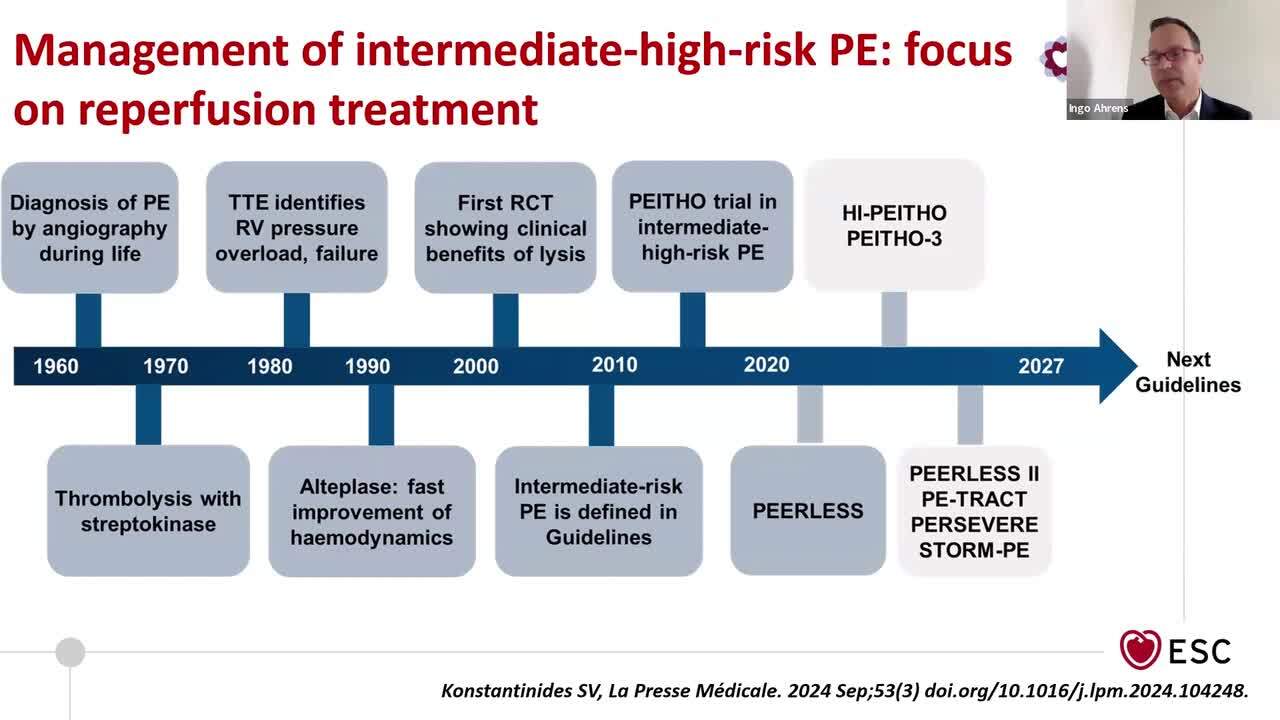 Management of intermediate-high-risk PE: focus on reperfusion treatment

Ingo Ahrens

Diagnosis of PE by angiography during life

TTE identifies RV pressure overload, failure

First RCT showing clinical benefits of lysis

PEITHO trial in intermediate-high-risk PE

HI-PEITHO PEITHO-3

1960 1970 1980 1990 2000 2010 2020 2027 Next Guidelines

Thrombolysis with streptokinase

Alteplase: fast improvement of haemodynamics

Intermediate-risk PE is defined in Guidelines

PEERLESS

PEERLESS II PE-TRACT PERSEVERE STORM-PE

ESC

Konstantinides SV, La Presse Médicale. 2024 Sep;53(3) doi.org/10.1016/j.lpm.2024.104248.